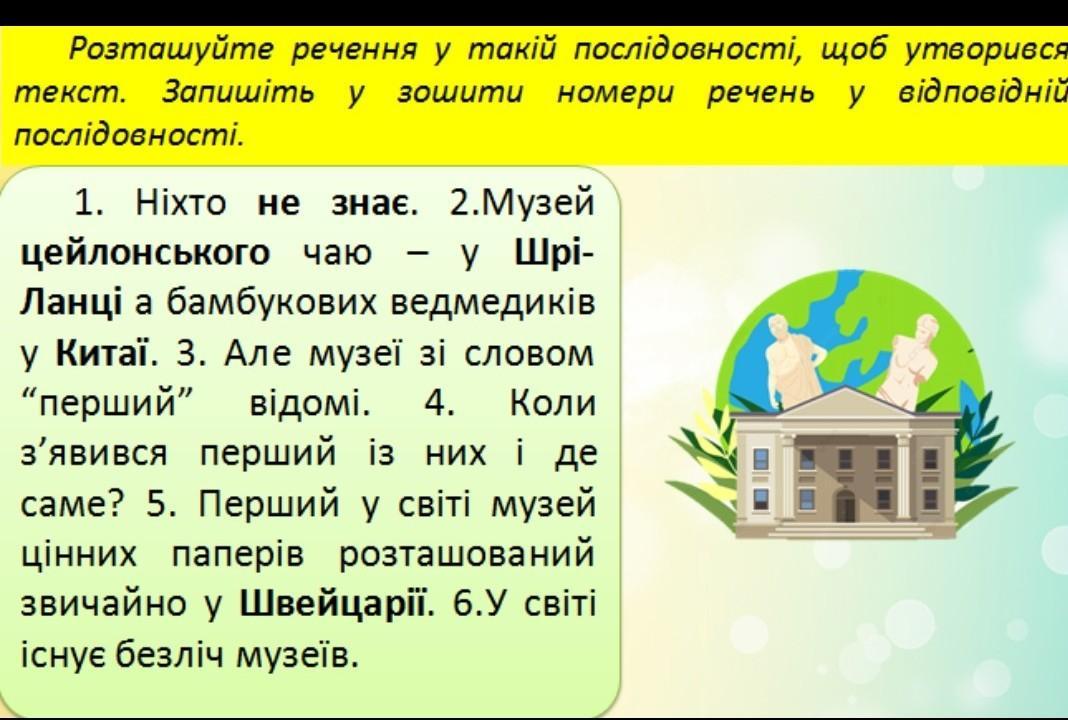 Розташуйте речення у такій послідовності, щоб утворився текст. Запишіть у зошити номери речень у відповідній послідовності.

1. Ніхто не знає. 2.Музей цейлонського чаю – у Шрі-Ланці а бамбукових ведмедиків у Китаї. 3. Але музеї зі словом "перший" відомі. 4. Коли з'явився перший із них і де саме? 5. Перший у світі музей цінних паперів розташований звичайно у Швейцарії. 6.У світі існує безліч музеїв.